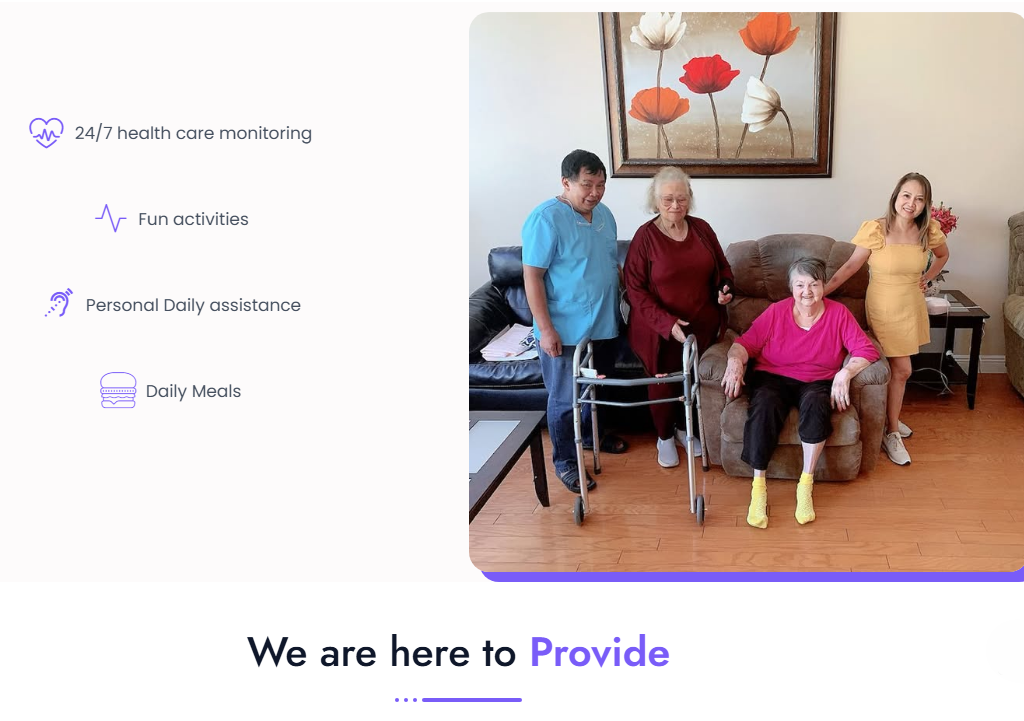 24/7 health care monitoring

Fun activities

Personal Daily assistance

Daily Meals

We are here to Provide